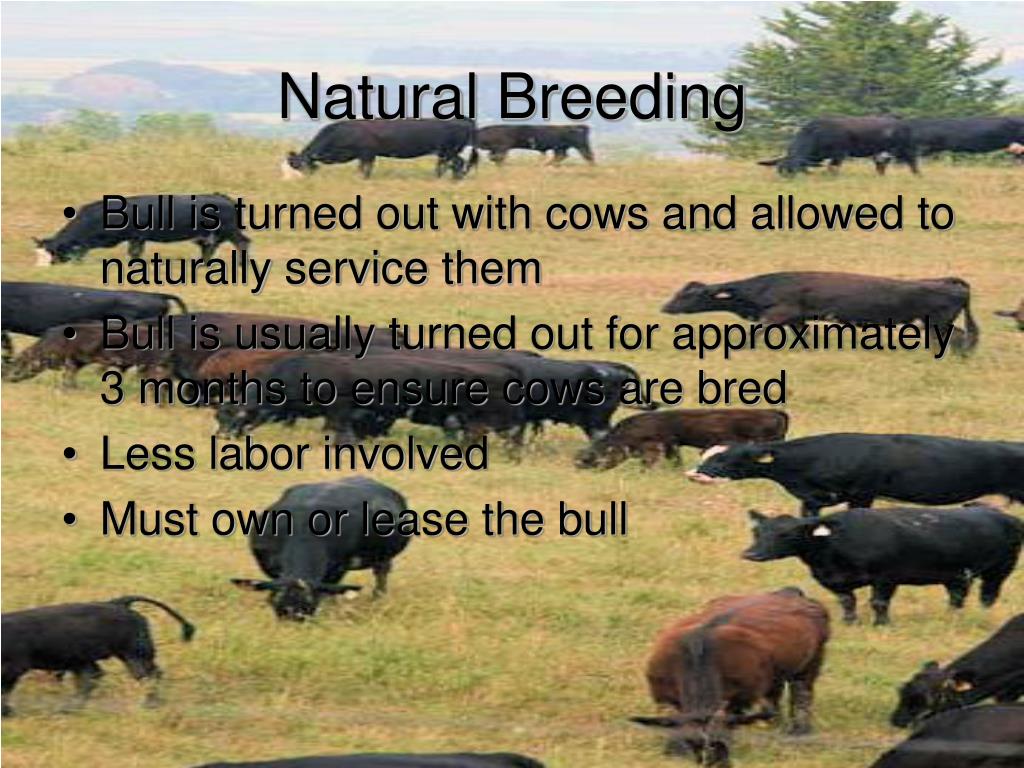 Natural Breeding

• Bull is turned out with cows and allowed to naturally service them
• Bull is usually turned out for approximately 3 months to ensure cows are bred
• Less labor involved
• Must own or lease the bull